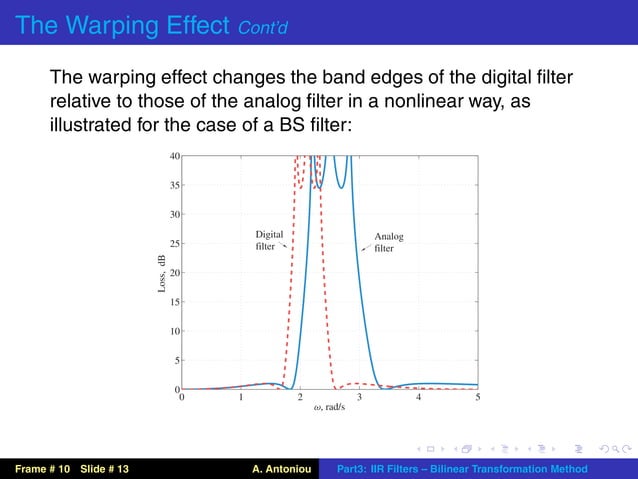 The Warping Effect Cont'd

The warping effect changes the band edges of the digital filter relative to those of the analog filter in a nonlinear way, as illustrated for the case of a BS filter:

40
35
30
25
20
15
10
5
0
Loss, dB
Digital filter
Analog filter
0
1
2
3
4
5
$\omega$, rad/s

Frame # 10 Slide # 13 A. Antoniou Part3: IIR Filters – Bilinear Transformation Method